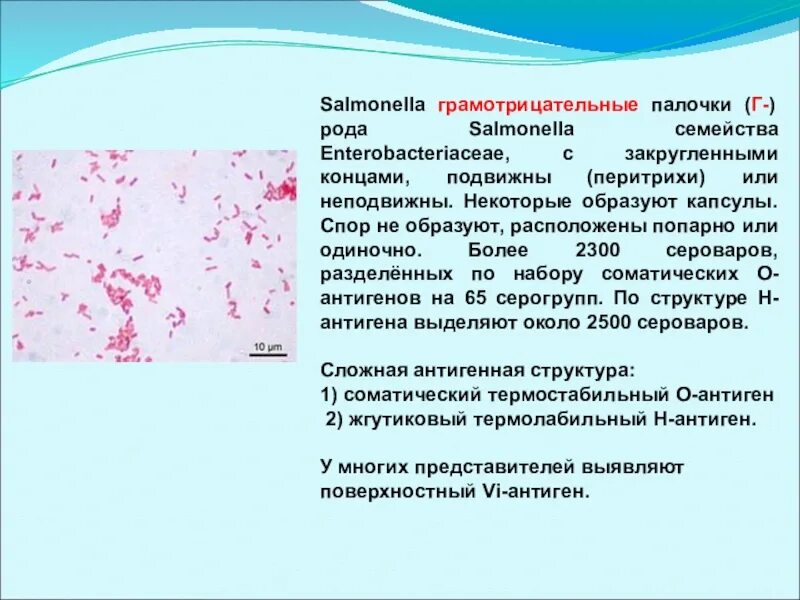 10 µm

Salmonella грамотрицательные палочки (Г-) рода Salmonella семейства Enterobacteriaceae, с закругленными концами, подвижны (перитрихи) или неподвижны. Некоторые образуют капсулы. Спор не образуют, расположены попарно или одиночно. Более 2300 сероваров, разделённых по набору соматических О-антигенов на 65 серогрупп. По структуре Н-антигена выделяют около 2500 сероваров.

Сложная антигенная структура:
1) соматический термостабильный О-антиген
2) жгутиковый термолабильный Н-антиген.

У многих представителей выявляют поверхностный Vi-антиген.